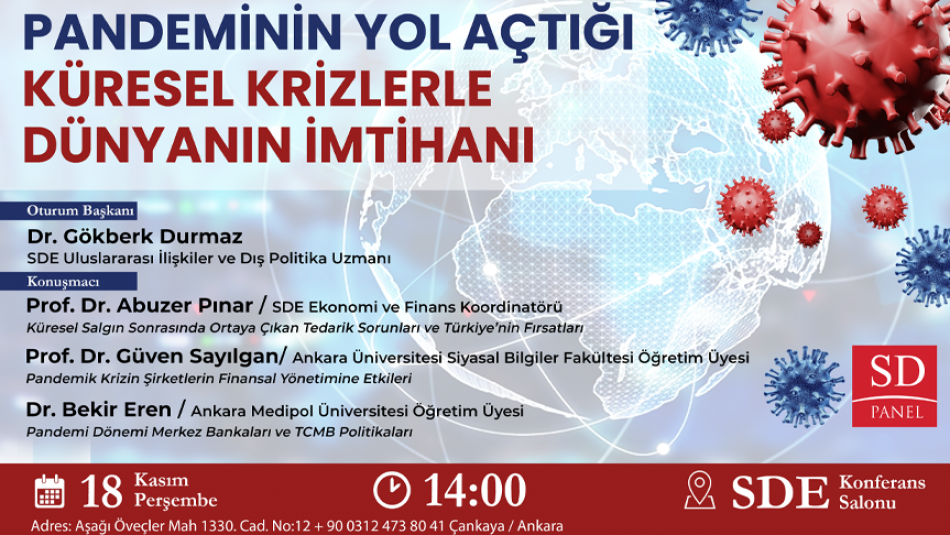 PANDEMİNİN YOL AÇTIĞI
KÜRESEL KRİZLERLE
DÜNYANIN İMTİHANI

Oturum Başkanı
Dr. Gökberk Durmaz
SDE Uluslararası İlişkiler ve Dış Politika Uzmanı

Konuşmacı
Prof. Dr. Abuzer Pınar / SDE Ekonomi ve Finans Koordinatörü
Küresel Salgın Sonrasında Ortaya Çıkan Tedarik Sorunları ve Türkiye'nin Fırsatları

Prof. Dr. Güven Sayılgan/ Ankara Üniversitesi Siyasal Bilgiler Fakültesi Öğretim Üyesi
Pandemik Krizin Şirketlerin Finansal Yönetimine Etkileri

Dr. Bekir Eren / Ankara Medipol Üniversitesi Öğretim Üyesi
Pandemi Dönemi Merkez Bankaları ve TCMB Politikaları

SD
PANEL

18 Kasım Perşembe

14:00

SDE Konferans Salonu

Adres: Aşağı Öveçler Mah 1330. Cad. No:12 + 90 0312 473 80 41 Çankaya / Ankara